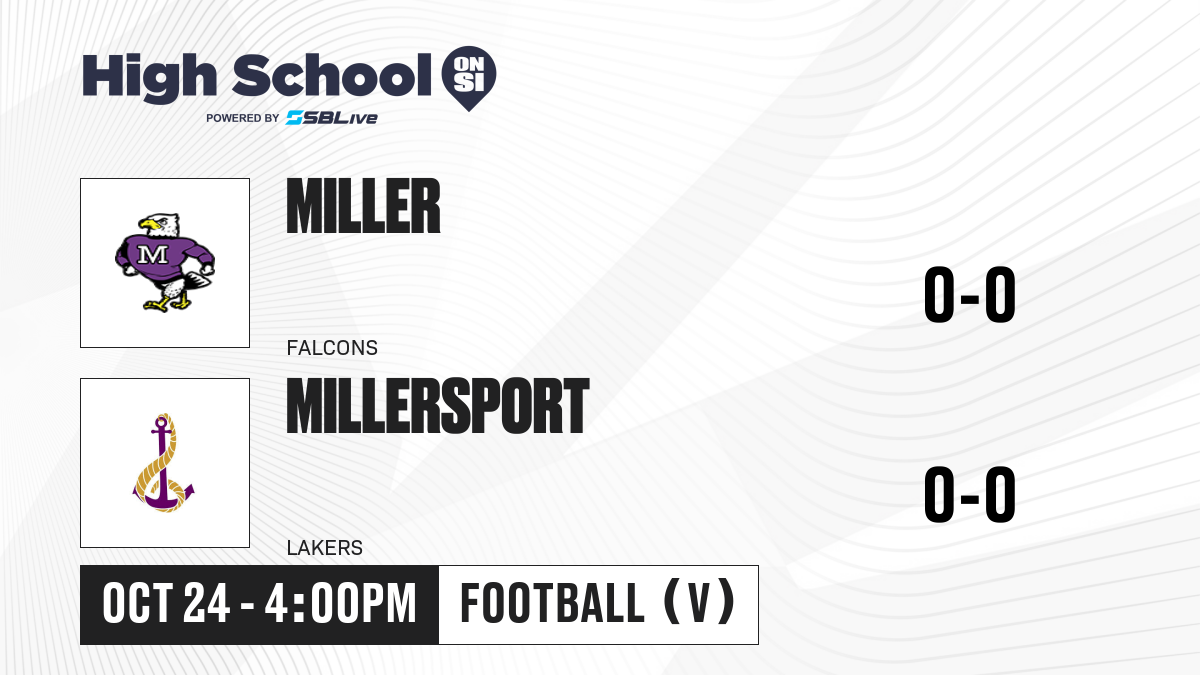 High School ON SI
POWERED BY SBLive

M

MILLER

FALCONS

0-0

MILLERSPORT

LAKERS

0-0

OCT 24 - 4:00PM

FOOTBALL (V)